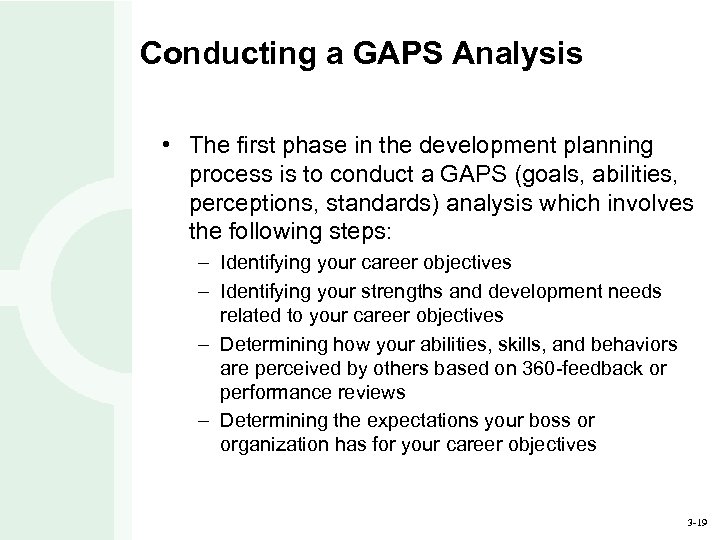 Conducting a GAPS Analysis

• The first phase in the development planning process is to conduct a GAPS (goals, abilities, perceptions, standards) analysis which involves the following steps:
– Identifying your career objectives
– Identifying your strengths and development needs related to your career objectives
– Determining how your abilities, skills, and behaviors are perceived by others based on 360-feedback or performance reviews
– Determining the expectations your boss or organization has for your career objectives

3-19